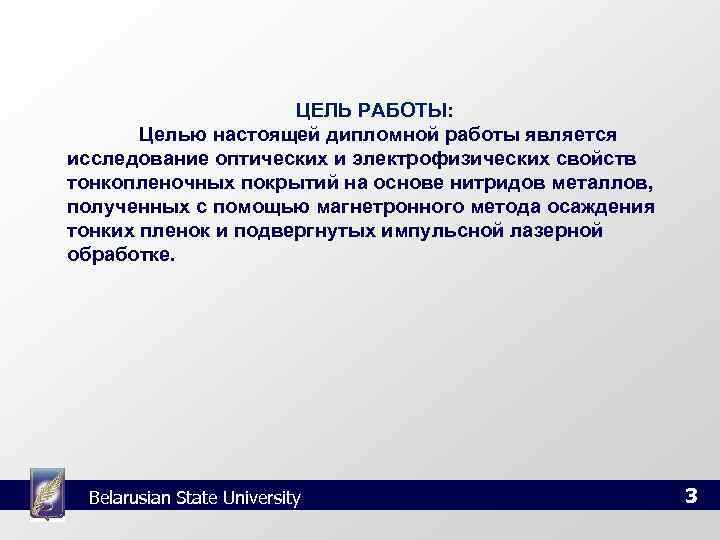 ЦЕЛЬ РАБОТЫ:

Целью настоящей дипломной работы является исследование оптических и электрофизических свойств тонкопленочных покрытий на основе нитридов металлов, полученных с помощью магнетронного метода осаждения тонких пленок и подвергнутых импульсной лазерной обработке.

Belarusian State University

3